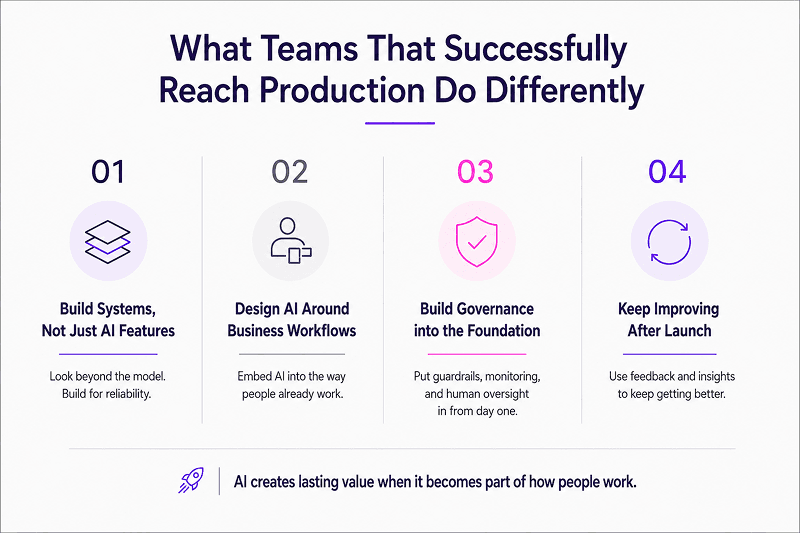 What Teams That Successfully Reach Production Do Differently

01

Build Systems, Not Just AI Features

Look beyond the model. Build for reliability.

02

Design AI Around Business Workflows

Embed AI into the way people already work.

03

Build Governance into the Foundation

Put guardrails, monitoring, and human oversight in from day one.

04

Keep Improving After Launch

Use feedback and insights to keep getting better.

AI creates lasting value when it becomes part of how people work.